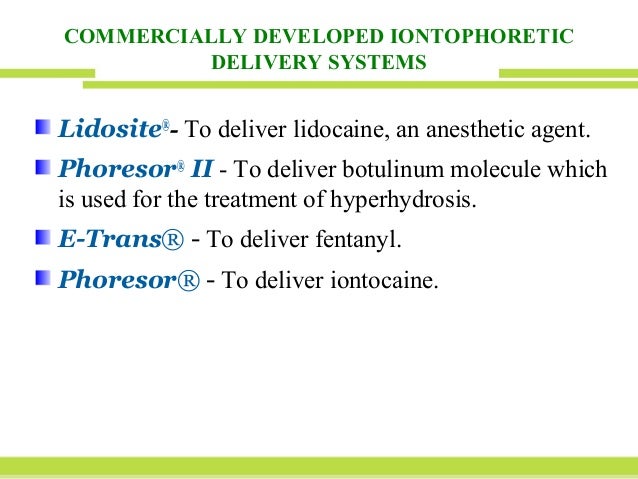 COMMERCIALLY DEVELOPED IONTOPHORETIC DELIVERY SYSTEMS

Lidosite®- To deliver lidocaine, an anesthetic agent.

Phoresor® II - To deliver botulinum molecule which is used for the treatment of hyperhydrosis.

E-Trans® - To deliver fentanyl.

Phoresor® - To deliver iontocaine.